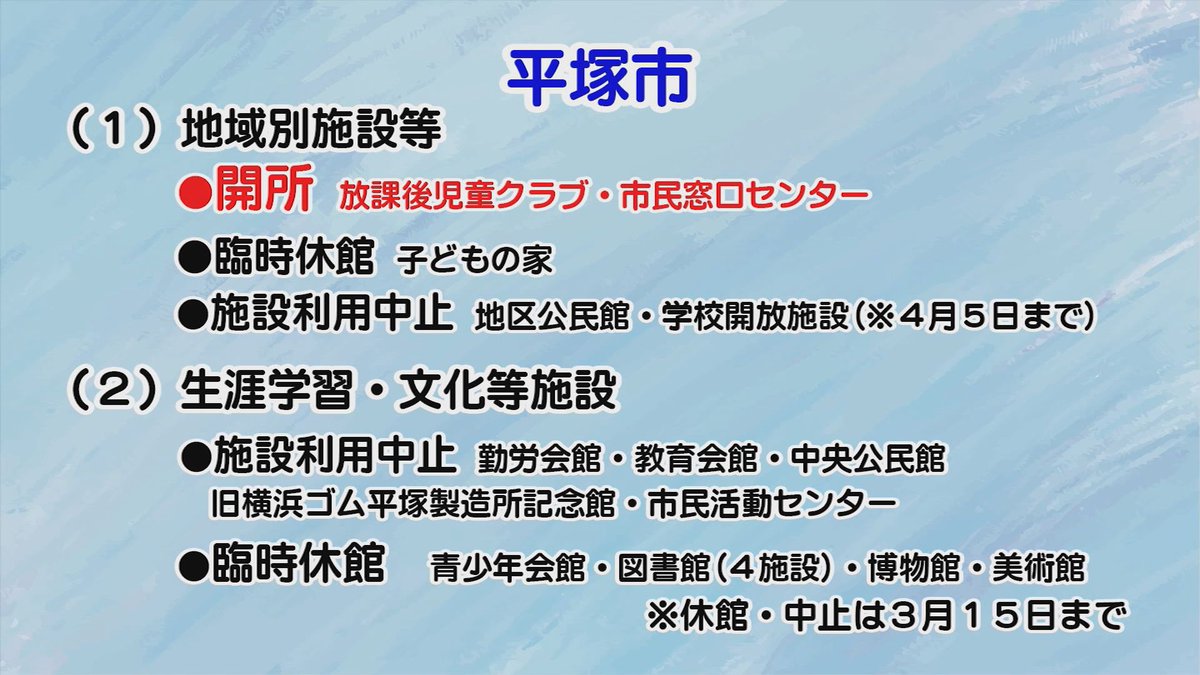 平塚市

（１）地域別施設等

●開所　放課後児童クラブ・市民窓口センター

●臨時休館　子どもの家

●施設利用中止　地区公民館・学校開放施設（※４月５日まで）

（２）生涯学習・文化等施設

●施設利用中止　勤労会館・教育会館・中央公民館
旧横浜ゴム平塚製造所記念館・市民活動センター

●臨時休館　青少年会館・図書館（４施設）・博物館・美術館

※休館・中止は３月１５日まで